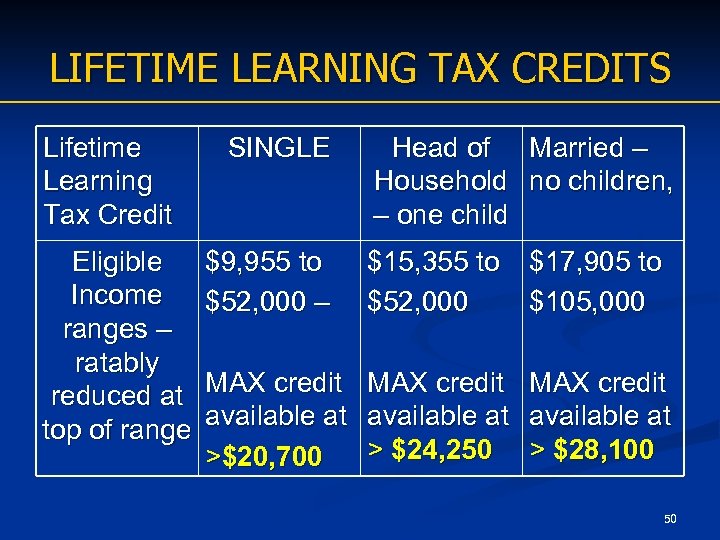 LIFETIME LEARNING TAX CREDITS

| Lifetime Learning Tax Credit | SINGLE | Head of Household – one child | Married – no children, |
|---|---|---|---|
| Eligible Income ranges – ratably reduced at top of range | \$9,955 to \$52,000 – MAX credit available at >\$20,700 | \$15,355 to \$52,000 MAX credit available at > \$24,250 | \$17,905 to \$105,000 MAX credit available at > \$28,100 |

50